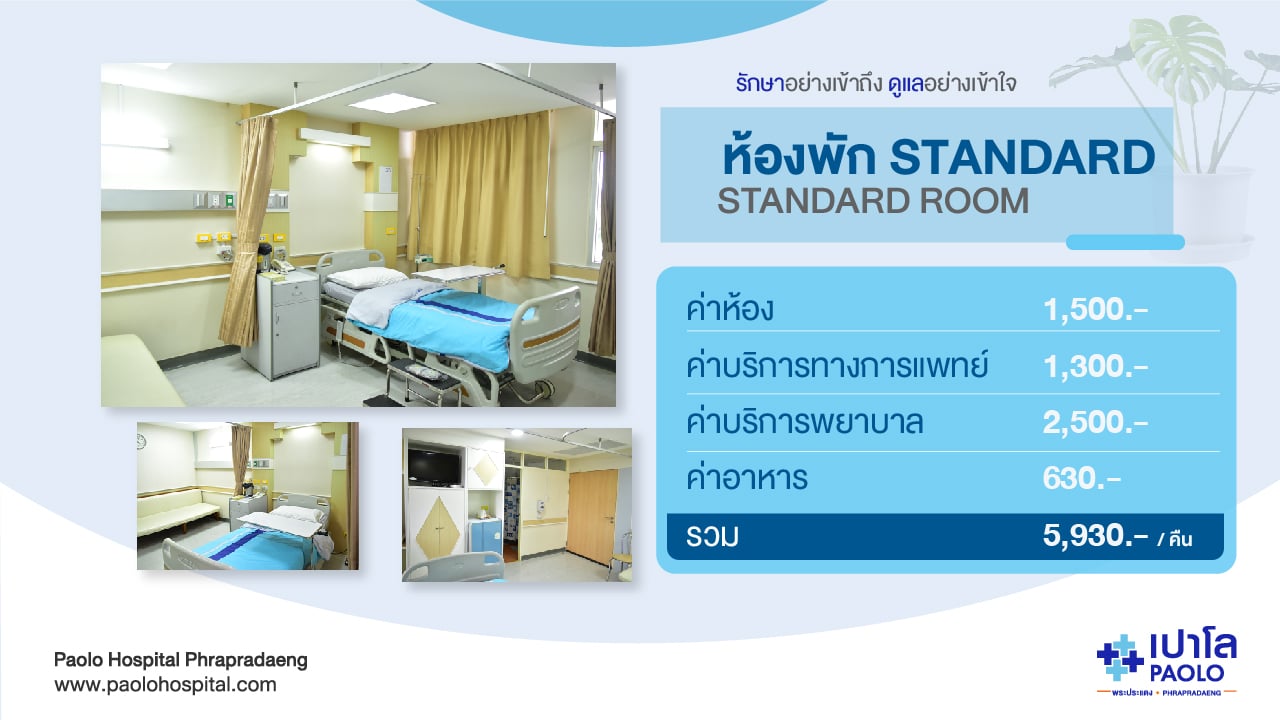 รักษาอย่างเข้าถึง ดูแลอย่างเข้าใจ

ห้องพัก STANDARD
STANDARD ROOM

| | |
|---|---|
| ค่าห้อง | 1,500.- |
| ค่าบริการทางการแพทย์ | 1,300.- |
| ค่าบริการพยาบาล | 2,500.- |
| ค่าอาหาร | 630.- |
| รวม | 5,930.- / คืน |

Paolo Hospital Phrapradaeng
www.paolohospital.com

เปาโล
PAOLO
พระประแดง • PHRAPRADAENG